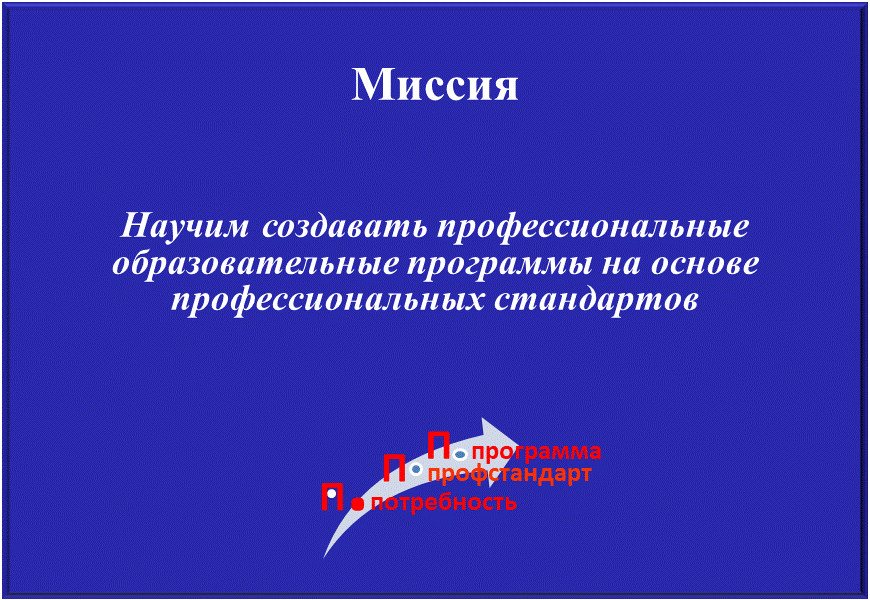 Миссия

Научим создавать профессиональные образовательные программы на основе профессиональных стандартов

П программа
П профстандарт
П потребность